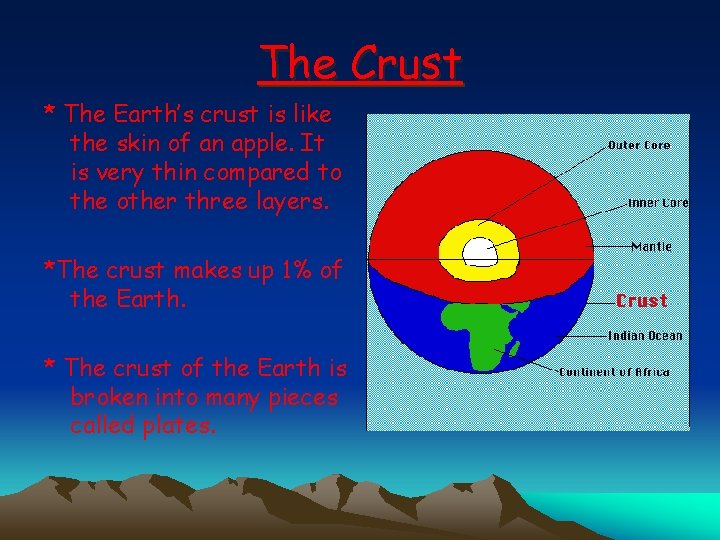 The Crust

* The Earth's crust is like the skin of an apple. It is very thin compared to the other three layers.

*The crust makes up 1% of the Earth.

* The crust of the Earth is broken into many pieces called plates.

Outer Core
Inner Core
Mantle
Crust
Indian Ocean
Continent of Africa